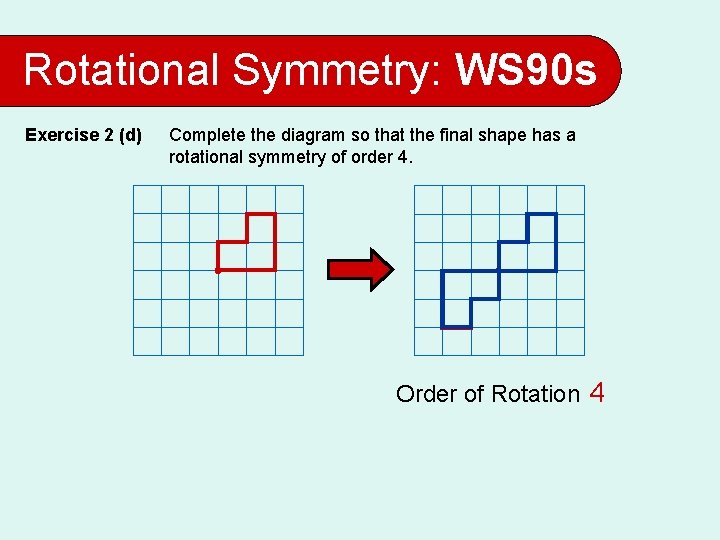 Rotational Symmetry: WS90s

Exercise 2 (d) Complete the diagram so that the final shape has a rotational symmetry of order 4.

Order of Rotation 4